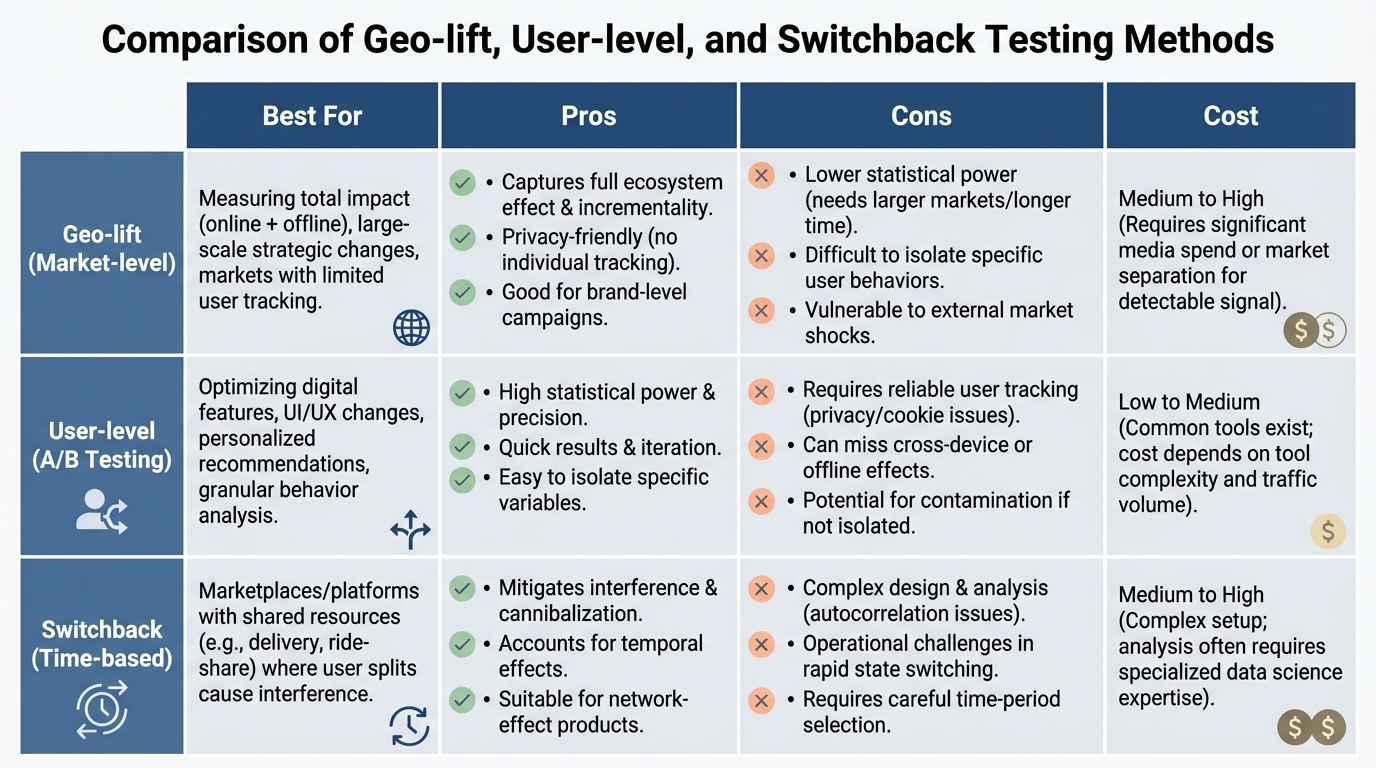 Comparison of Geo-lift, User-level, and Switchback Testing Methods

| | Best For | Pros | Cons | Cost |
|---|---|---|---|---|
| Geo-lift (Market-level) | Measuring total impact (online + offline), large-scale strategic changes, markets with limited user tracking. | • Captures full ecosystem effect & incrementality. • Privacy-friendly (no individual tracking). • Good for brand-level campaigns. | • Lower statistical power (needs larger markets/longer time). • Difficult to isolate specific user behaviors. • Vulnerable to external market shocks. | Medium to High (Requires significant media spend or market separation for detectable signal). $ $ |
| User-level (A/B Testing) | Optimizing digital features, UI/UX changes, personalized recommendations, granular behavior analysis. | • High statistical power & precision. • Quick results & iteration. • Easy to isolate specific variables. | • Requires reliable user tracking (privacy/cookie issues). • Can miss cross-device or offline effects. • Potential for contamination if not isolated. | Low to Medium (Common tools exist; cost depends on tool complexity and traffic volume). $ |
| Switchback (Time-based) | Marketplaces/platforms with shared resources (e.g., delivery, ride-share) where user splits cause interference. | • Mitigates interference & cannibalization. • Accounts for temporal effects. • Suitable for network-effect products. | • Complex design & analysis (autocorrelation issues). • Operational challenges in rapid state switching. • Requires careful time-period selection. | Medium to High (Complex setup; analysis often requires specialized data science expertise). $ $ |